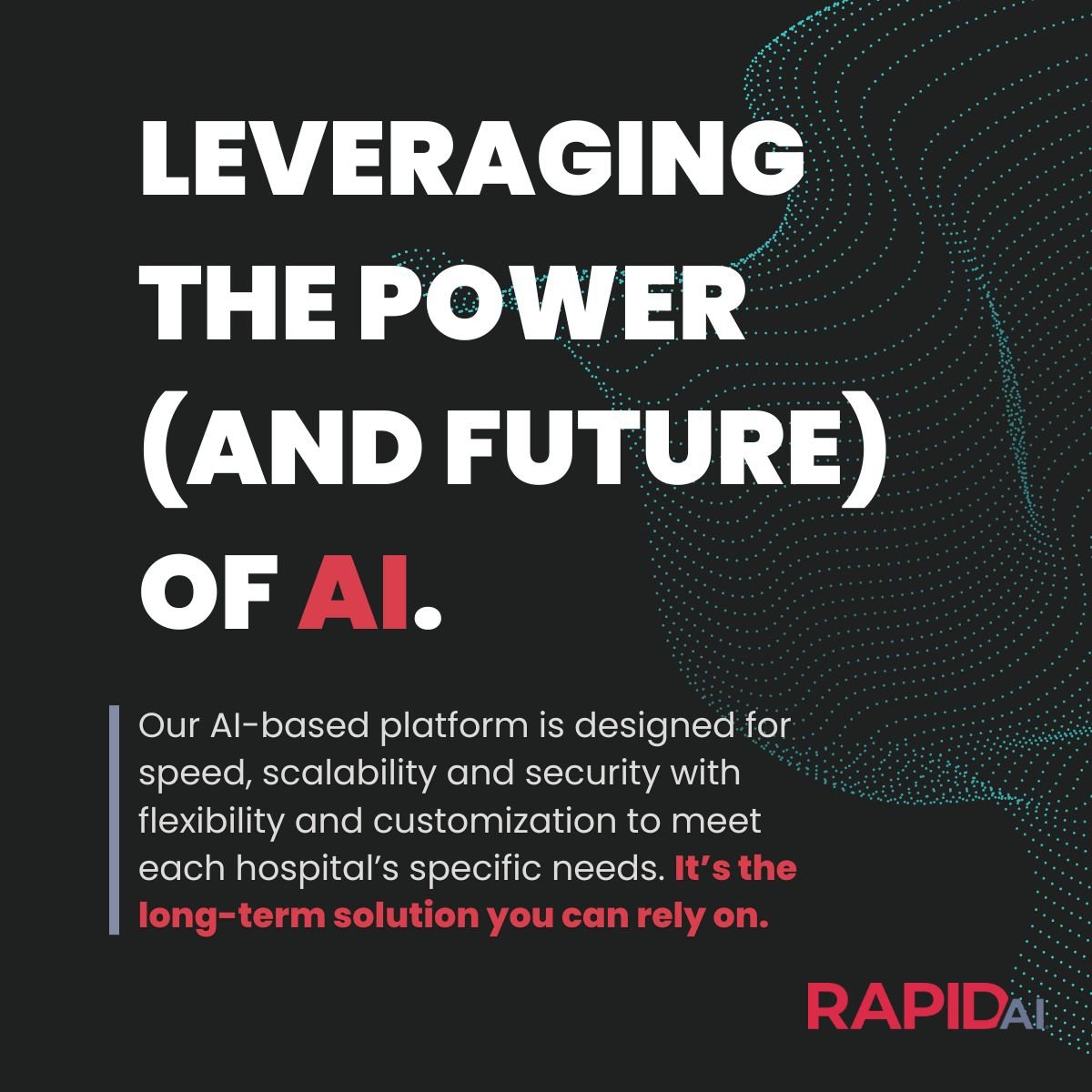 LEVERAGING THE POWER (AND FUTURE) OF AI.

Our AI-based platform is designed for speed, scalability and security with flexibility and customization to meet each hospital's specific needs. It's the long-term solution you can rely on.

RAPIDAI